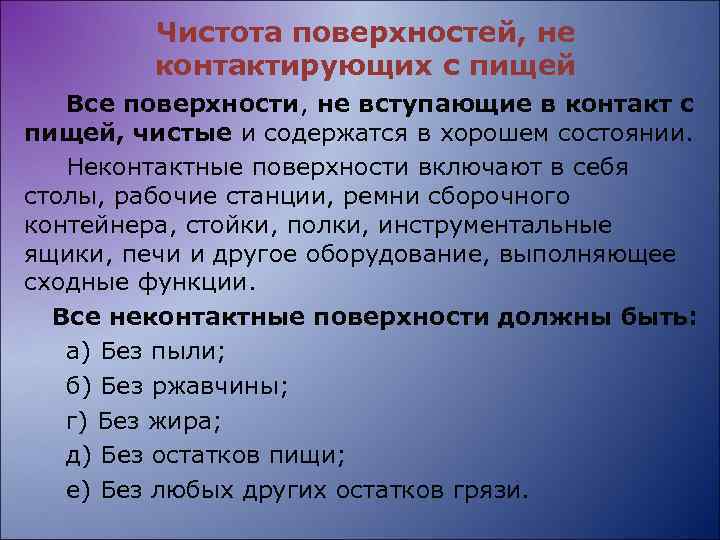 Чистота поверхностей, не контактирующих с пищей

Все поверхности, не вступающие в контакт с пищей, чистые и содержатся в хорошем состоянии.

Неконтактные поверхности включают в себя столы, рабочие станции, ремни сборочного контейнера, стойки, полки, инструментальные ящики, печи и другое оборудование, выполняющее сходные функции.

Все неконтактные поверхности должны быть:

а) Без пыли;

б) Без ржавчины;

г) Без жира;

д) Без остатков пищи;

е) Без любых других остатков грязи.